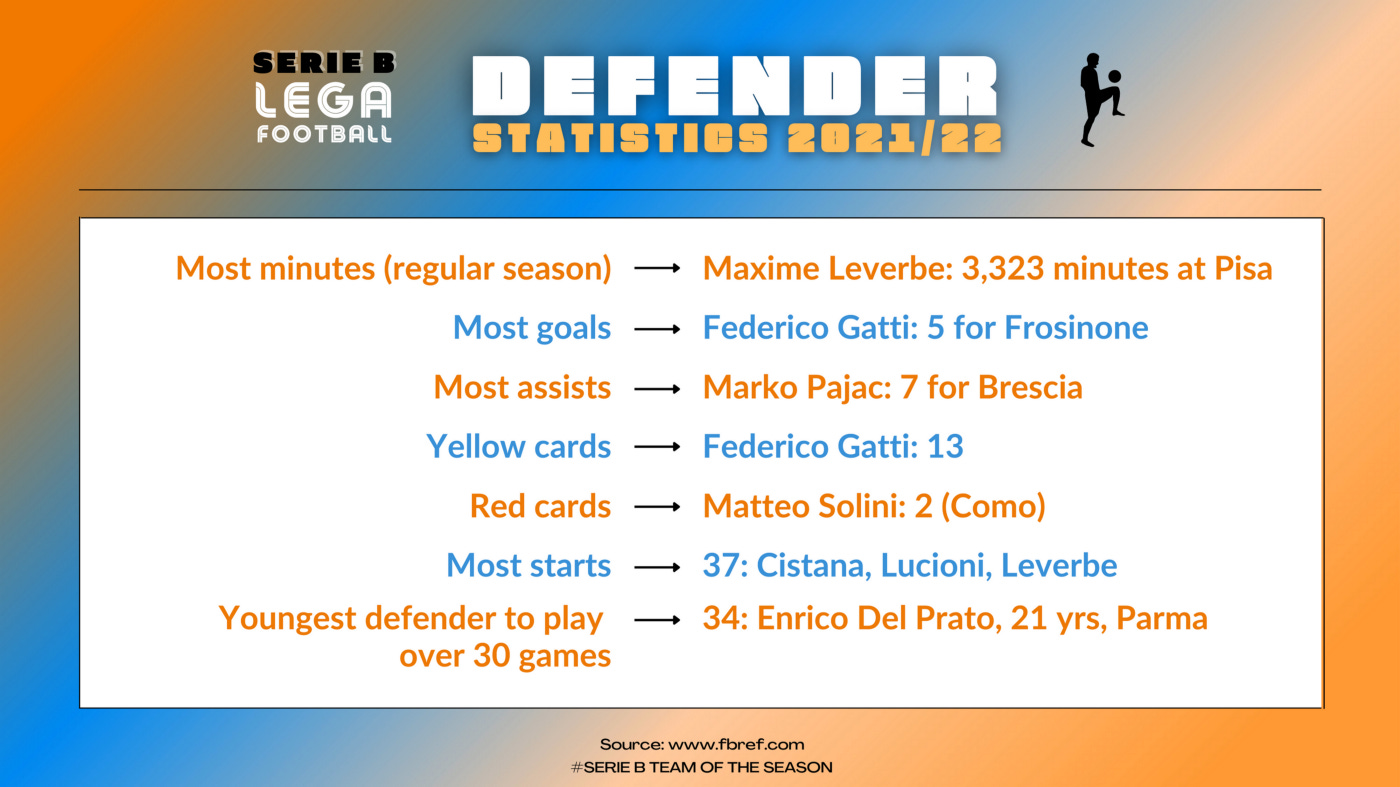 SERIE B
LEGA
FOOTBALL

DEFENDER
STATISTICS 2021/22

Most minutes (regular season) → Maxime Leverbe: 3,323 minutes at Pisa

Most goals → Federico Gatti: 5 for Frosinone

Most assists → Marko Pajac: 7 for Brescia

Yellow cards → Federico Gatti: 13

Red cards → Matteo Solini: 2 (Como)

Most starts → 37: Cistana, Lucioni, Leverbe

Youngest defender to play over 30 games → 34: Enrico Del Prato, 21 yrs, Parma

Source: www.fbref.com
#SERIE B TEAM OF THE SEASON